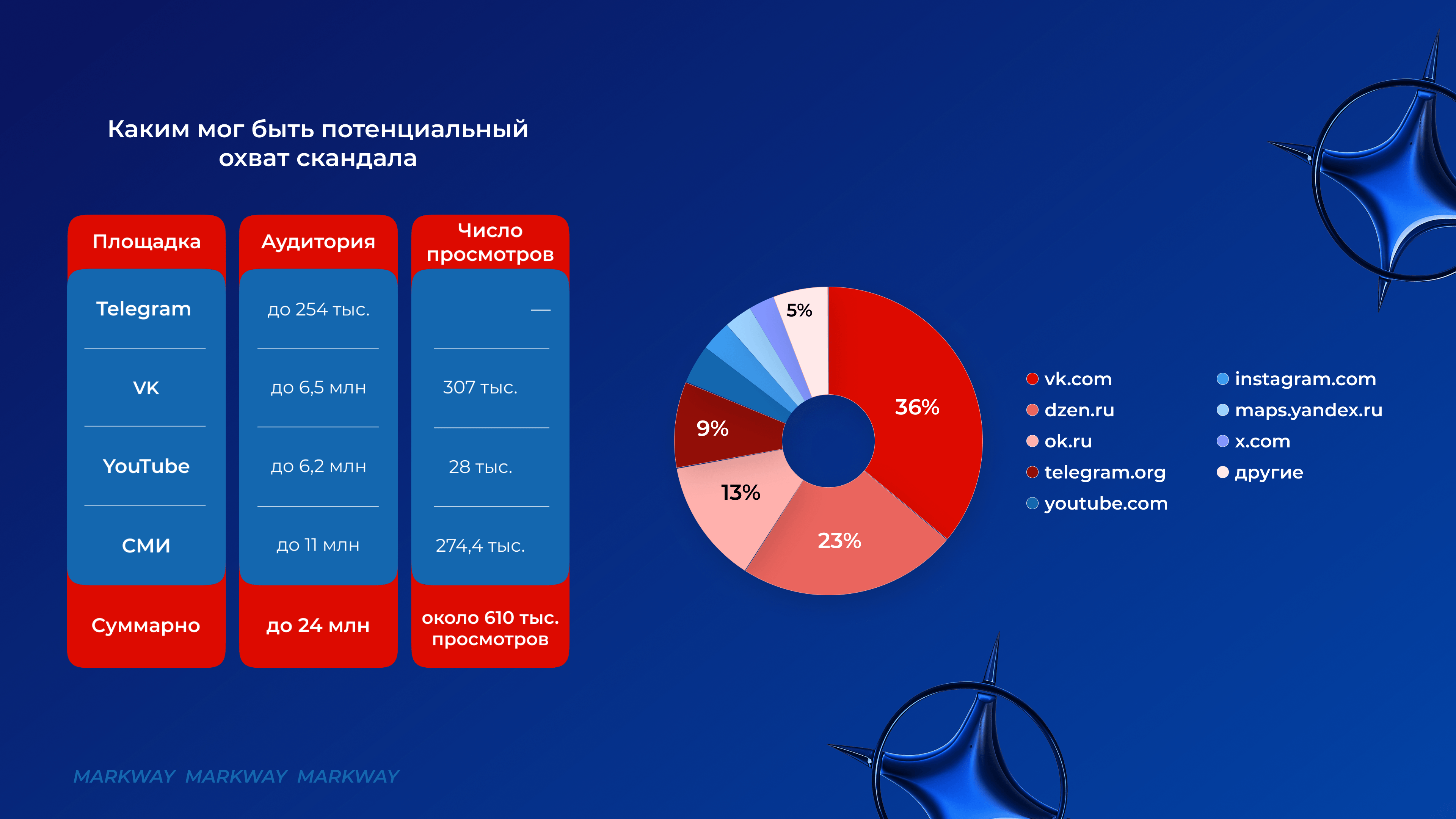 Каким мог быть потенциальный охват скандала

| Площадка | Аудитория | Число просмотров |
|---|---|---|
| Telegram | до 254 тыс. | — |
| VK | до 6,5 млн | 307 тыс. |
| YouTube | до 6,2 млн | 28 тыс. |
| СМИ | до 11 млн | 274,4 тыс. |
| Суммарно | до 24 млн | около 610 тыс. просмотров |

5%
36%
9%
13%
23%

vk.com
dzen.ru
ok.ru
telegram.org
youtube.com
instagram.com
maps.yandex.ru
x.com
другие

MARKWAY MARKWAY MARKWAY